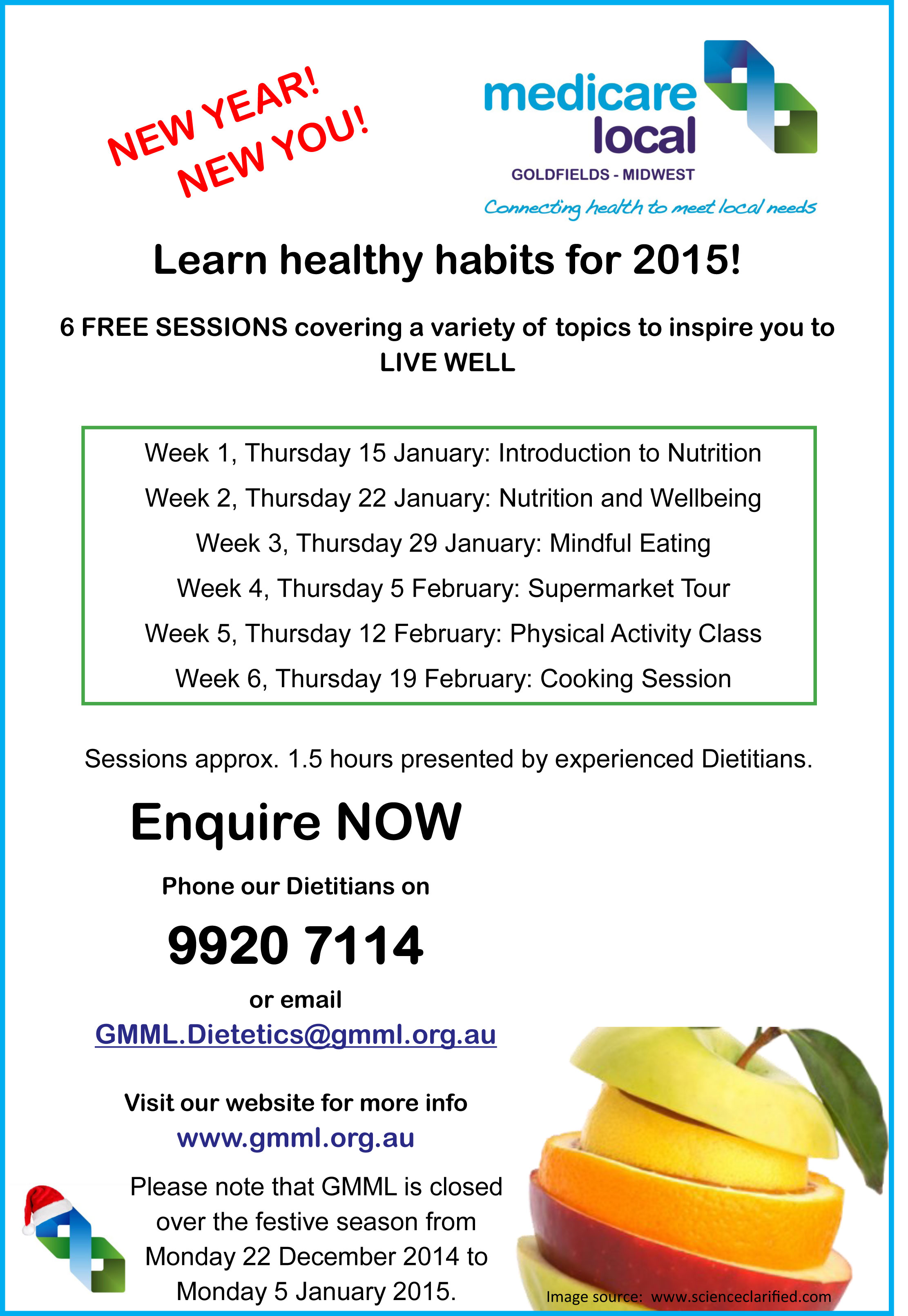 NEW YEAR!
NEW YOU!

medicare local
GOLDFIELDS - MIDWEST
Connecting health to meet local needs

Learn healthy habits for 2015!

6 FREE SESSIONS covering a variety of topics to inspire you to LIVE WELL

Week 1, Thursday 15 January: Introduction to Nutrition
Week 2, Thursday 22 January: Nutrition and Wellbeing
Week 3, Thursday 29 January: Mindful Eating
Week 4, Thursday 5 February: Supermarket Tour
Week 5, Thursday 12 February: Physical Activity Class
Week 6, Thursday 19 February: Cooking Session

Sessions approx. 1.5 hours presented by experienced Dietitians.

Enquire NOW

Phone our Dietitians on

9920 7114

or email
GMML.Dietetics@gmml.org.au

Visit our website for more info
www.gmml.org.au

Please note that GMML is closed over the festive season from Monday 22 December 2014 to Monday 5 January 2015.

Image source: www.scienceclarified.com